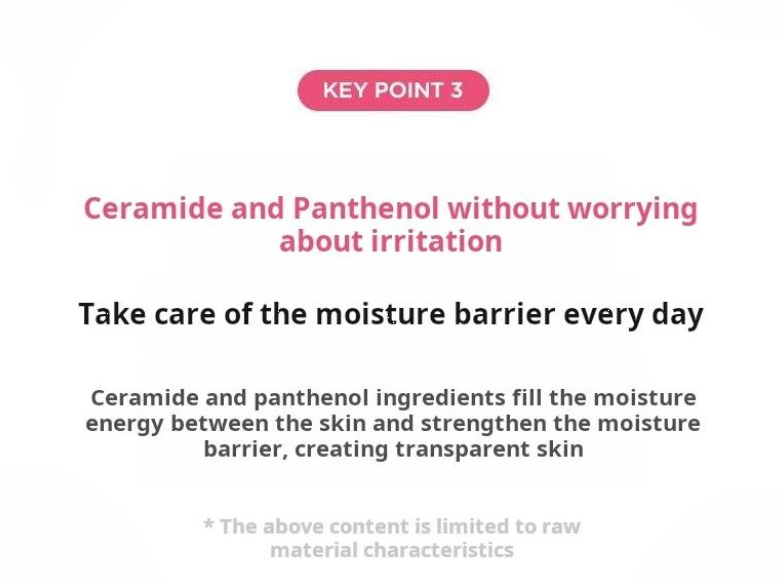 KEY POINT 3

Ceramide and Panthenol without worrying about irritation

Take care of the moisture barrier every day

Ceramide and panthenol ingredients fill the moisture energy between the skin and strengthen the moisture barrier, creating transparent skin

* The above content is limited to raw material characteristics